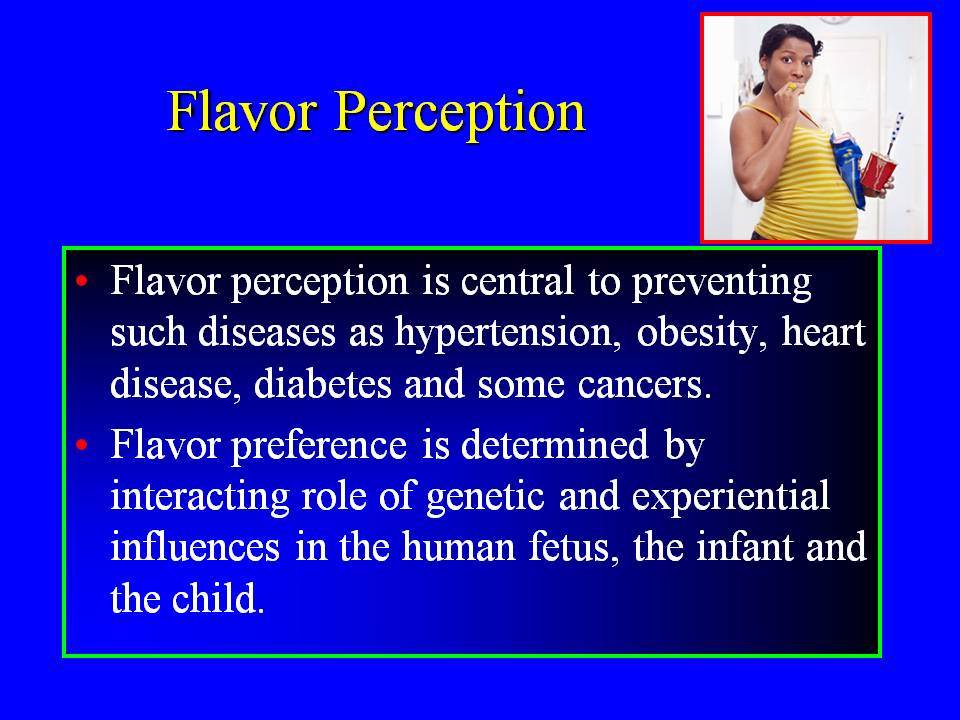 Flavor Perception

• Flavor perception is central to preventing such diseases as hypertension, obesity, heart disease, diabetes and some cancers.

• Flavor preference is determined by interacting role of genetic and experiential influences in the human fetus, the infant and the child.